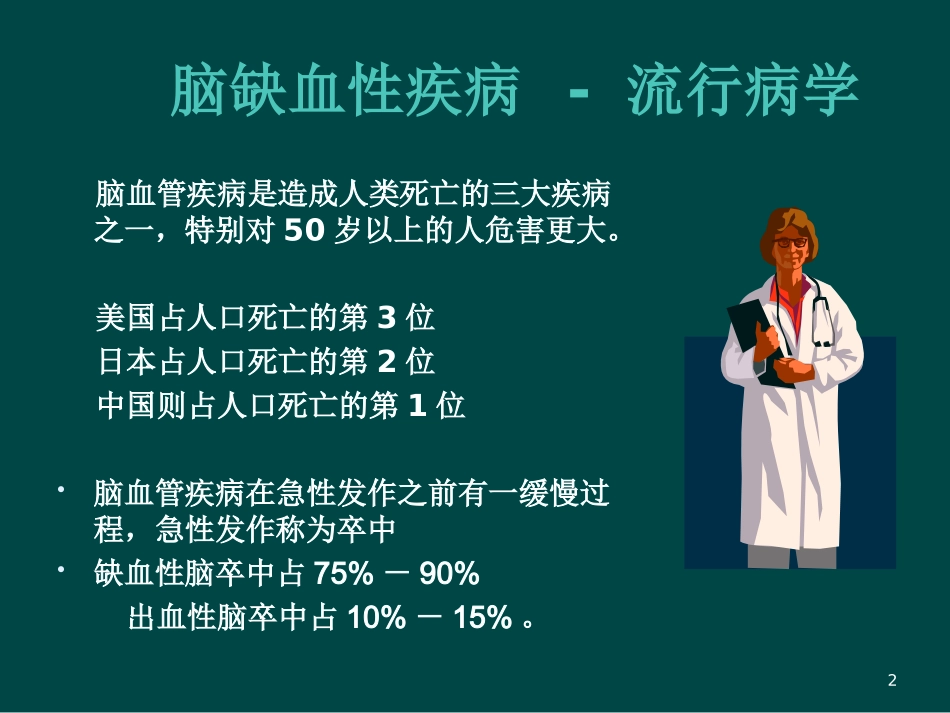 脑缺血性疾病 - 流行病学

脑血管疾病是造成人类死亡的三大疾病之一，特别对 50 岁以上的人危害更大。

美国占人口死亡的第 3 位
日本占人口死亡的第 2 位
中国则占人口死亡的第 1 位

• 脑血管疾病在急性发作之前有一缓慢过程，急性发作称为卒中
• 缺血性脑卒中占 75% － 90%
出血性脑卒中占 10% － 15% 。

2